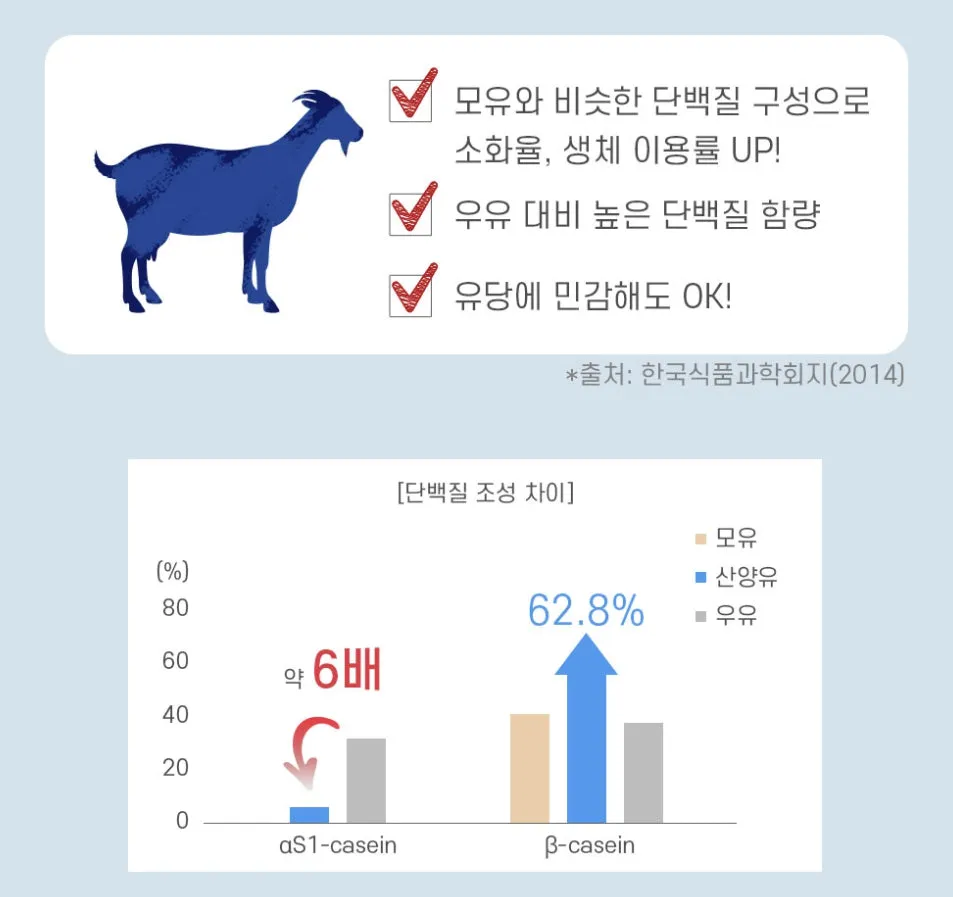 모유와 비슷한 단백질 구성으로 소화율, 생체 이용률 UP!

우유 대비 높은 단백질 함량

유당에 민감해도 OK!

*출처: 한국식품과학회지(2014)

[단백질 조성 차이]

모유
산양유
우유

(%)
80
60
40
20
0

약 6배

62.8%

αS1-casein
β-casein